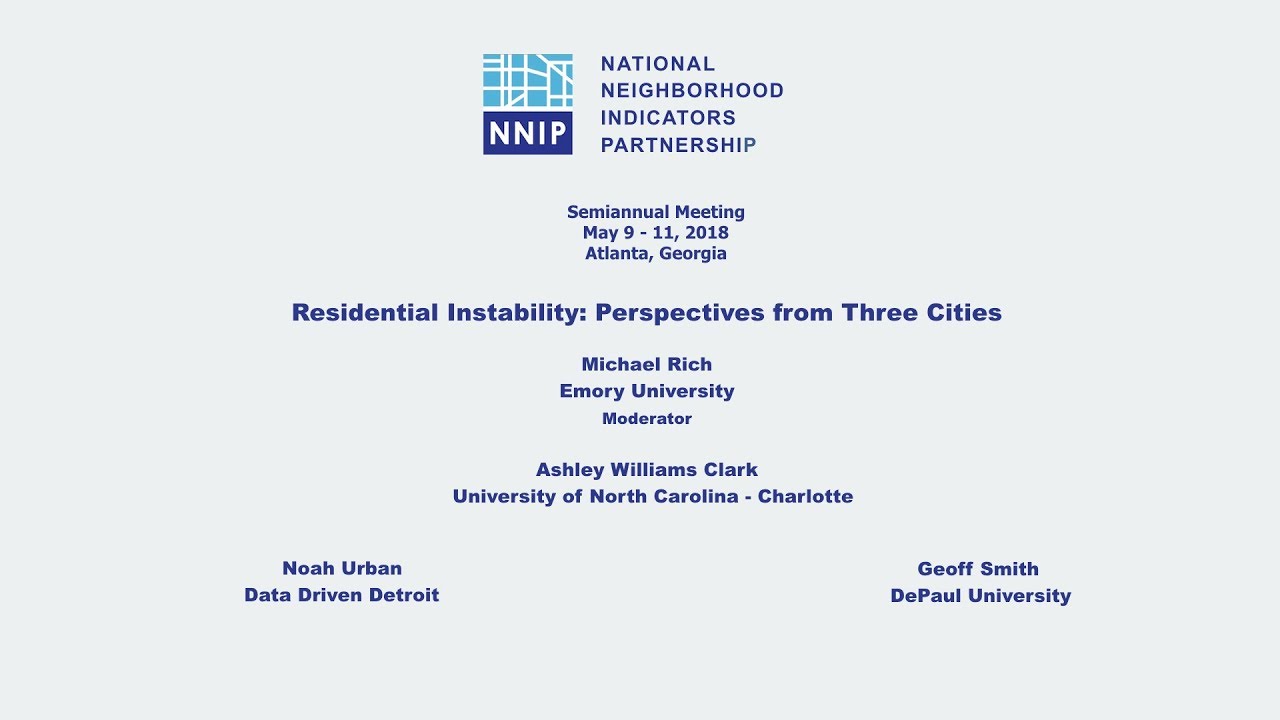 NNIP

NATIONAL NEIGHBORHOOD INDICATORS PARTNERSHIP

Semiannual Meeting
May 9 - 11, 2018
Atlanta, Georgia

Residential Instability: Perspectives from Three Cities

Michael Rich
Emory University
Moderator

Ashley Williams Clark
University of North Carolina - Charlotte

Noah Urban
Data Driven Detroit

Geoff Smith
DePaul University